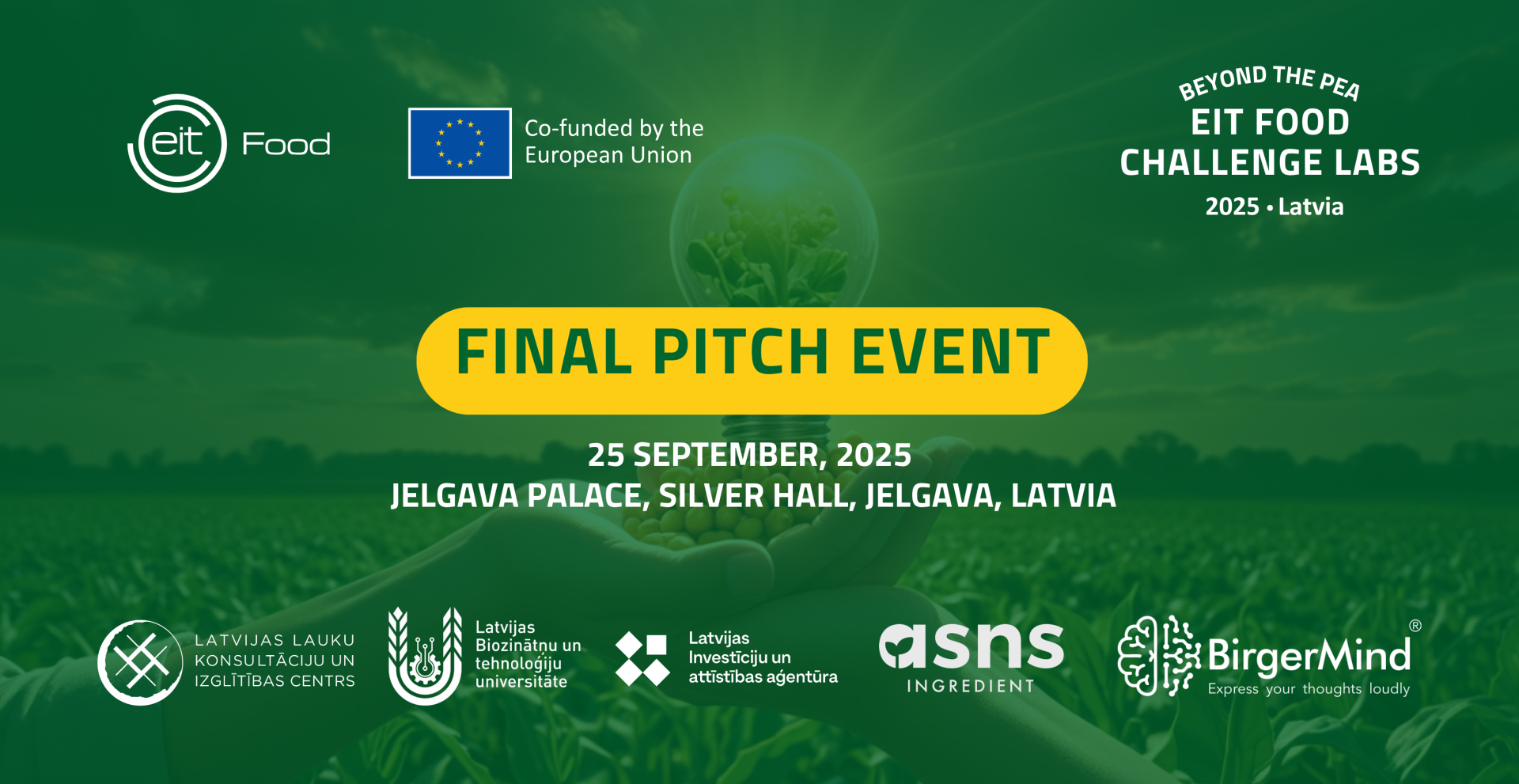 eit Food

Co-funded by the European Union

BEYOND THE PEA
EIT FOOD CHALLENGE LABS
2025 • Latvia

FINAL PITCH EVENT

25 SEPTEMBER, 2025
JELGAVA PALACE, SILVER HALL, JELGAVA, LATVIA

LATVIJAS LAUKU KONSULTĀCIJU UN IZGLĪTĪBAS CENTRS

Latvijas Biozinātņu un tehnoloģiju universitāte

Latvijas Investīciju un attīstības aģentūra

asns INGREDIENT

BirgerMind®
Express your thoughts loudly